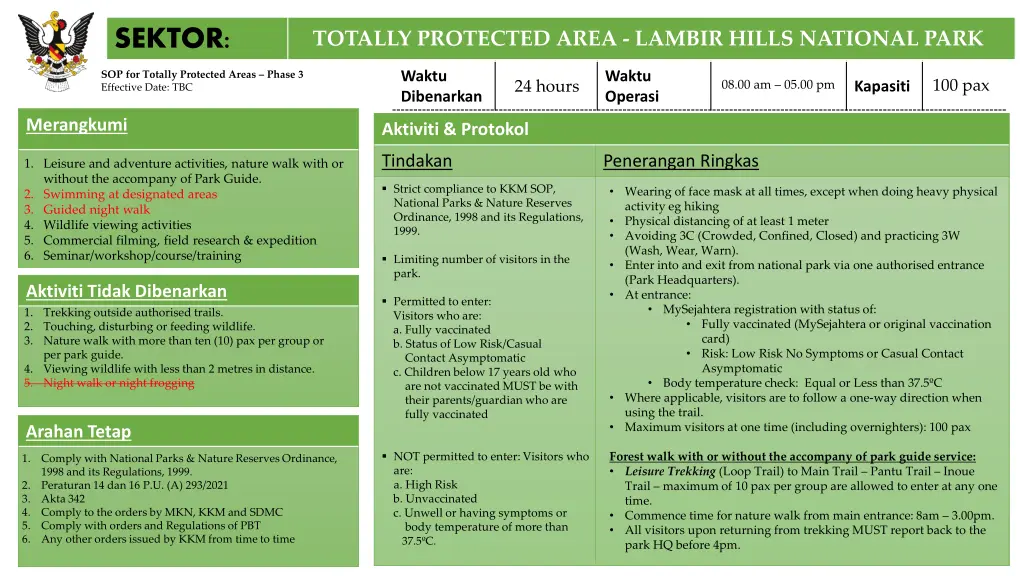 SEKTOR:

TOTALLY PROTECTED AREA - LAMBIR HILLS NATIONAL PARK

SOP for Totally Protected Areas – Phase 3
Effective Date: TBC

| Waktu Dibenarkan | 24 hours | Waktu Operasi | 08.00 am – 05.00 pm | Kapasiti | 100 pax |
|---|---|---|---|---|---|

Merangkumi

1. Leisure and adventure activities, nature walk with or without the accompany of Park Guide.
2. Swimming at designated areas
3. Guided night walk
4. Wildlife viewing activities
5. Commercial filming, field research & expedition
6. Seminar/workshop/course/training

Aktiviti Tidak Dibenarkan

1. Trekking outside authorised trails.
2. Touching, disturbing or feeding wildlife.
3. Nature walk with more than ten (10) pax per group or per park guide.
4. Viewing wildlife with less than 2 metres in distance.
5. Night walk or night frogging

Arahan Tetap

1. Comply with National Parks & Nature Reserves Ordinance, 1998 and its Regulations, 1999.
2. Peraturan 14 dan 16 P.U. (A) 293/2021
3. Akta 342
4. Comply to the orders by MKN, KKM and SDMC
5. Comply with orders and Regulations of PBT
6. Any other orders issued by KKM from time to time

Aktiviti & Protokol

Tindakan

▪ Strict compliance to KKM SOP, National Parks & Nature Reserves Ordinance, 1998 and its Regulations, 1999.

▪ Limiting number of visitors in the park.

▪ Permitted to enter:
Visitors who are:
a. Fully vaccinated
b. Status of Low Risk/Casual Contact Asymptomatic
c. Children below 17 years old who are not vaccinated MUST be with their parents/guardian who are fully vaccinated

▪ NOT permitted to enter: Visitors who are:
a. High Risk
b. Unvaccinated
c. Unwell or having symptoms or body temperature of more than 37.5ºC.

Penerangan Ringkas

• Wearing of face mask at all times, except when doing heavy physical activity eg hiking
• Physical distancing of at least 1 meter
• Avoiding 3C (Crowded, Confined, Closed) and practicing 3W (Wash, Wear, Warn).
• Enter into and exit from national park via one authorised entrance (Park Headquarters).
• At entrance:
• MySejahtera registration with status of:
• Fully vaccinated (MySejahtera or original vaccination card)
• Risk: Low Risk No Symptoms or Casual Contact Asymptomatic
• Body temperature check: Equal or Less than 37.5ºC
• Where applicable, visitors are to follow a one-way direction when using the trail.
• Maximum visitors at one time (including overnighters): 100 pax

Forest walk with or without the accompany of park guide service:
• Leisure Trekking (Loop Trail) to Main Trail – Pantu Trail – Inoue Trail – maximum of 10 pax per group are allowed to enter at any one time.
• Commence time for nature walk from main entrance: 8am – 3.00pm.
• All visitors upon returning from trekking MUST report back to the park HQ before 4pm.